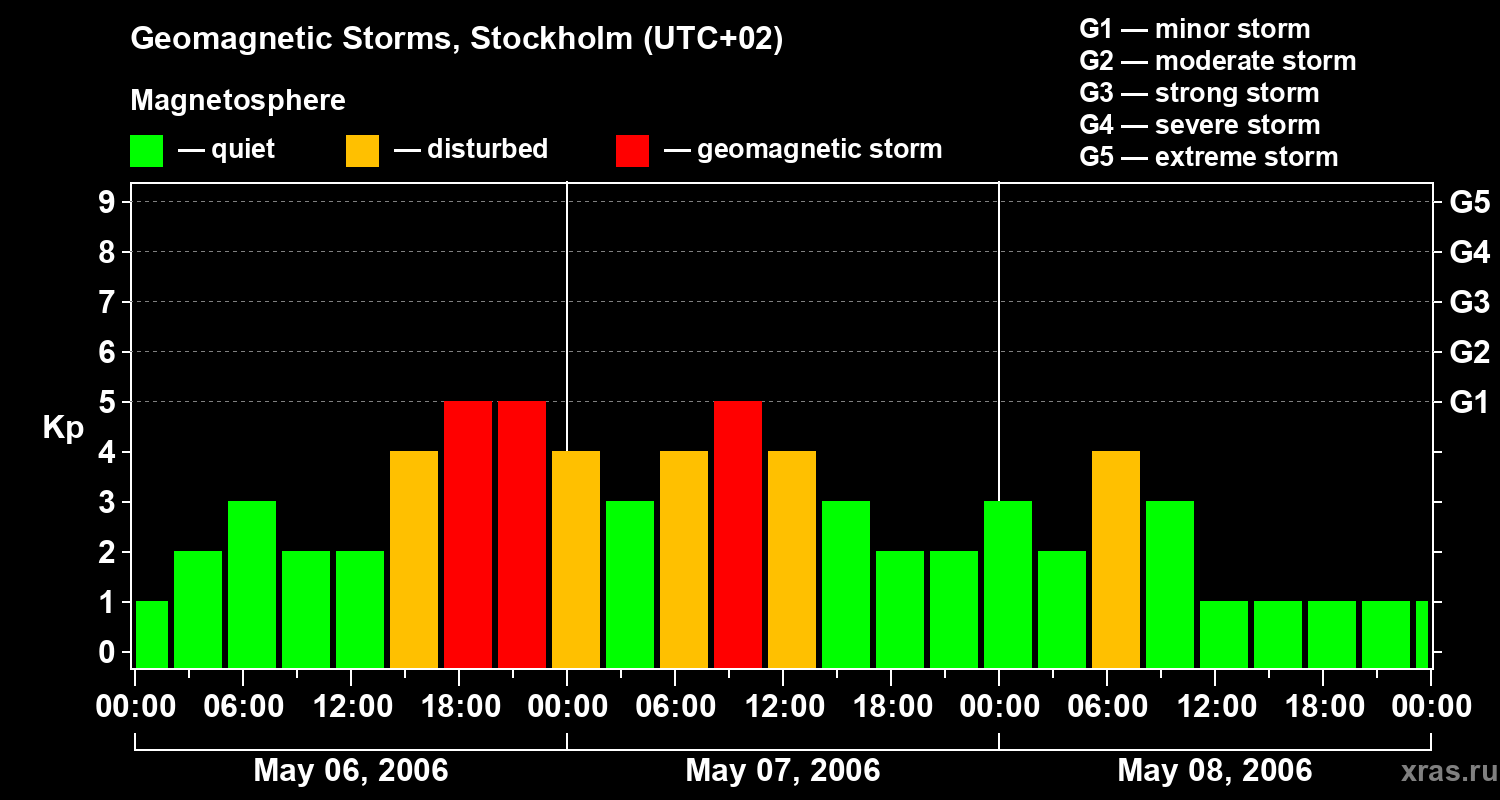 Geomagnetic Storms, Stockholm (UTC+02)

Magnetosphere

— quiet — disturbed — geomagnetic storm

G1 — minor storm
G2 — moderate storm
G3 — strong storm
G4 — severe storm
G5 — extreme storm

Kp

9
8
7
6
5
4
3
2
1
0

G5
G4
G3
G2
G1

00:00 06:00 12:00 18:00 00:00 06:00 12:00 18:00 00:00 06:00 12:00 18:00 00:00

May 06, 2006 May 07, 2006 May 08, 2006

xras.ru